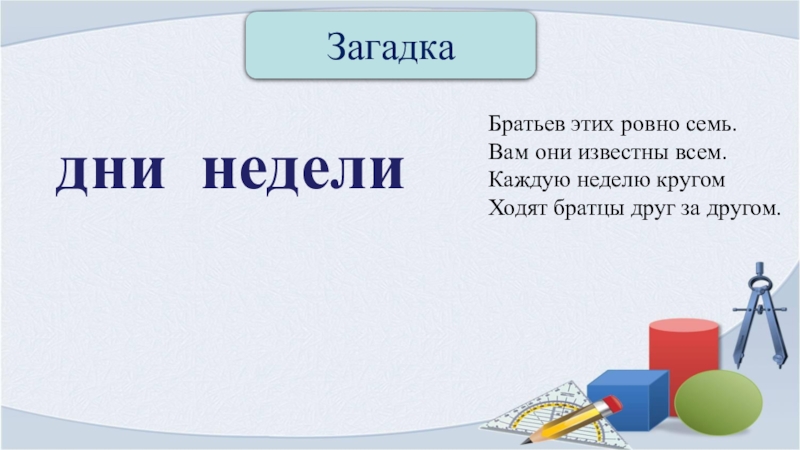 Загадка

дни недели

Братьев этих ровно семь.
Вам они известны всем.
Каждую неделю кругом
Ходят братцы друг за другом.